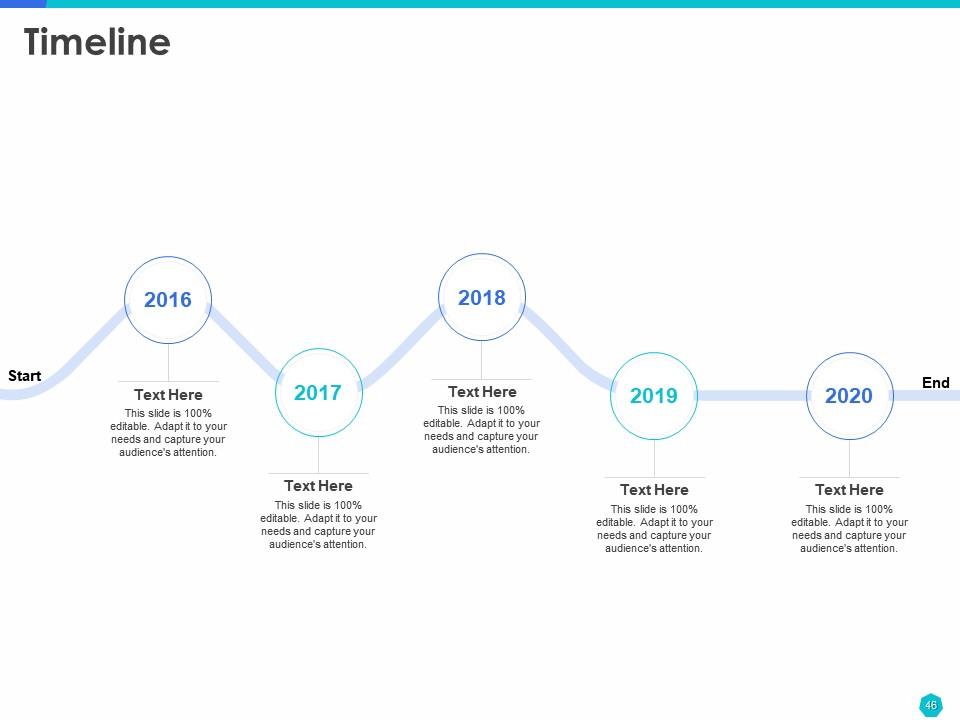 Timeline

Start

2016

Text Here
This slide is 100% editable. Adapt it to your needs and capture your audience's attention.

2017

Text Here
This slide is 100% editable. Adapt it to your needs and capture your audience's attention.

2018

Text Here
This slide is 100% editable. Adapt it to your needs and capture your audience's attention.

2019

Text Here
This slide is 100% editable. Adapt it to your needs and capture your audience's attention.

2020

Text Here
This slide is 100% editable. Adapt it to your needs and capture your audience's attention.

End

46